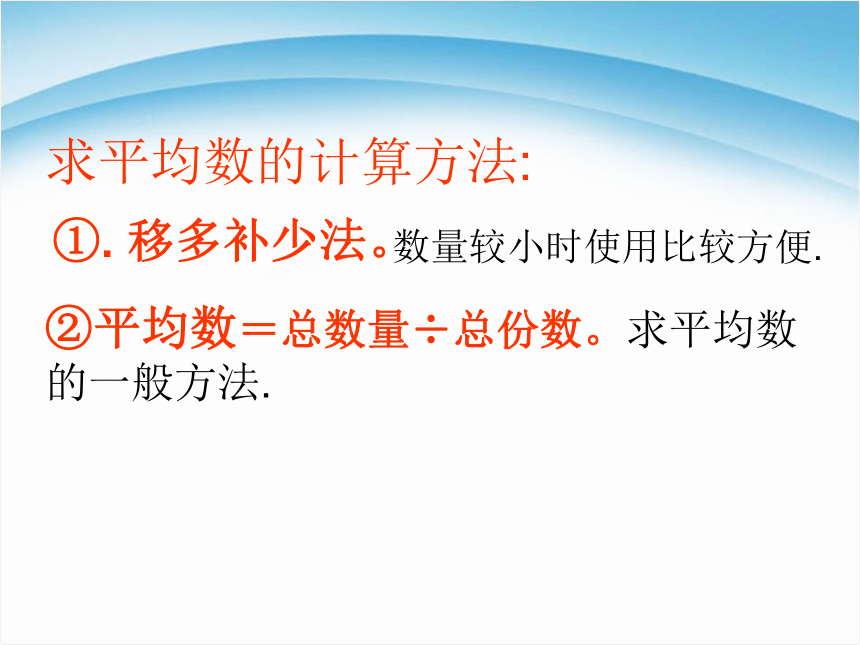 求平均数的计算方法:

①. 移多补少法。数量较小时使用比较方便.

②平均数＝总数量÷总份数。求平均数的一般方法.